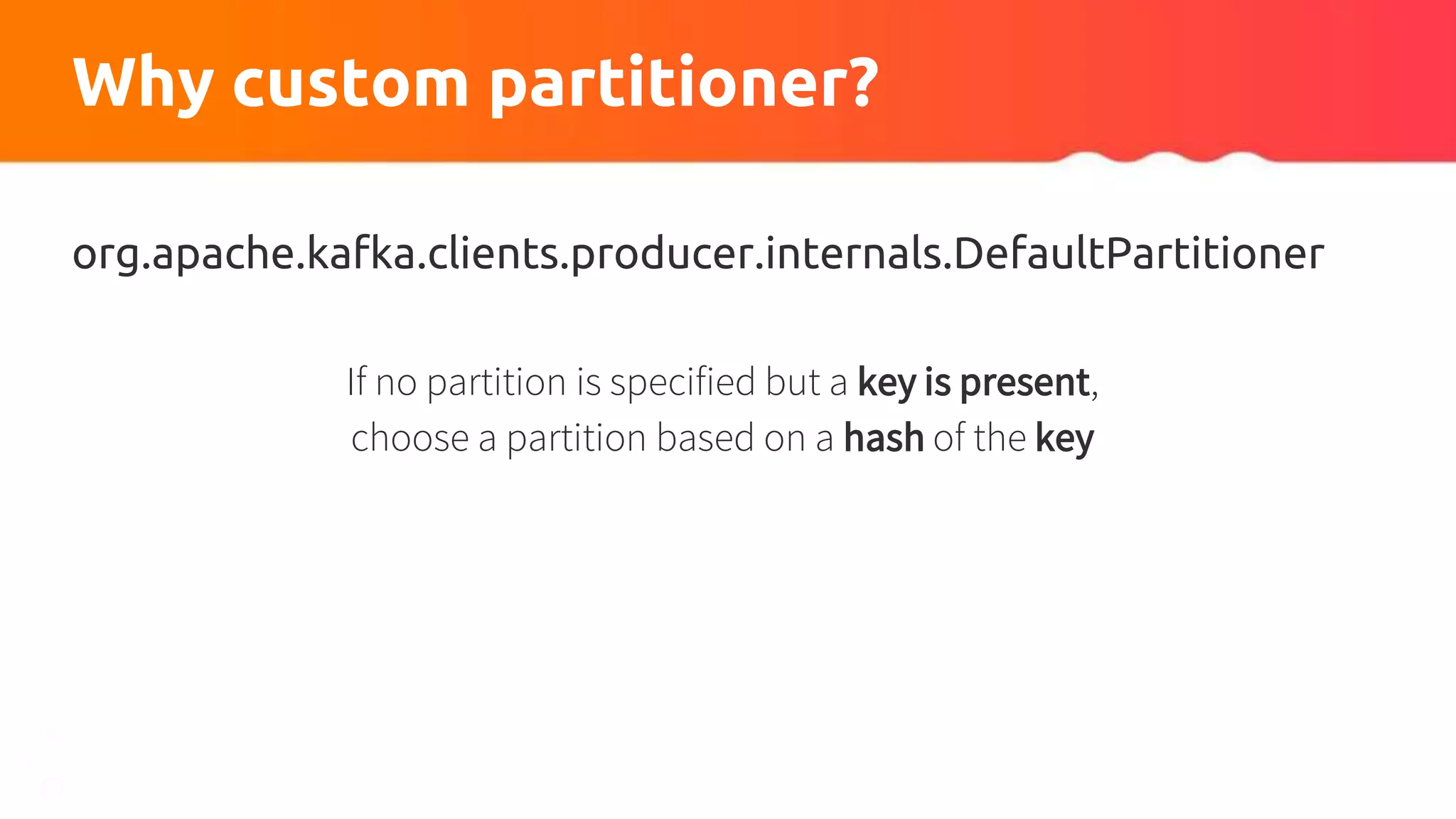 Why custom partitioner?

org.apache.kafka.clients.producer.internals.DefaultPartitioner

If no partition is specified but a key is present, choose a partition based on a hash of the key